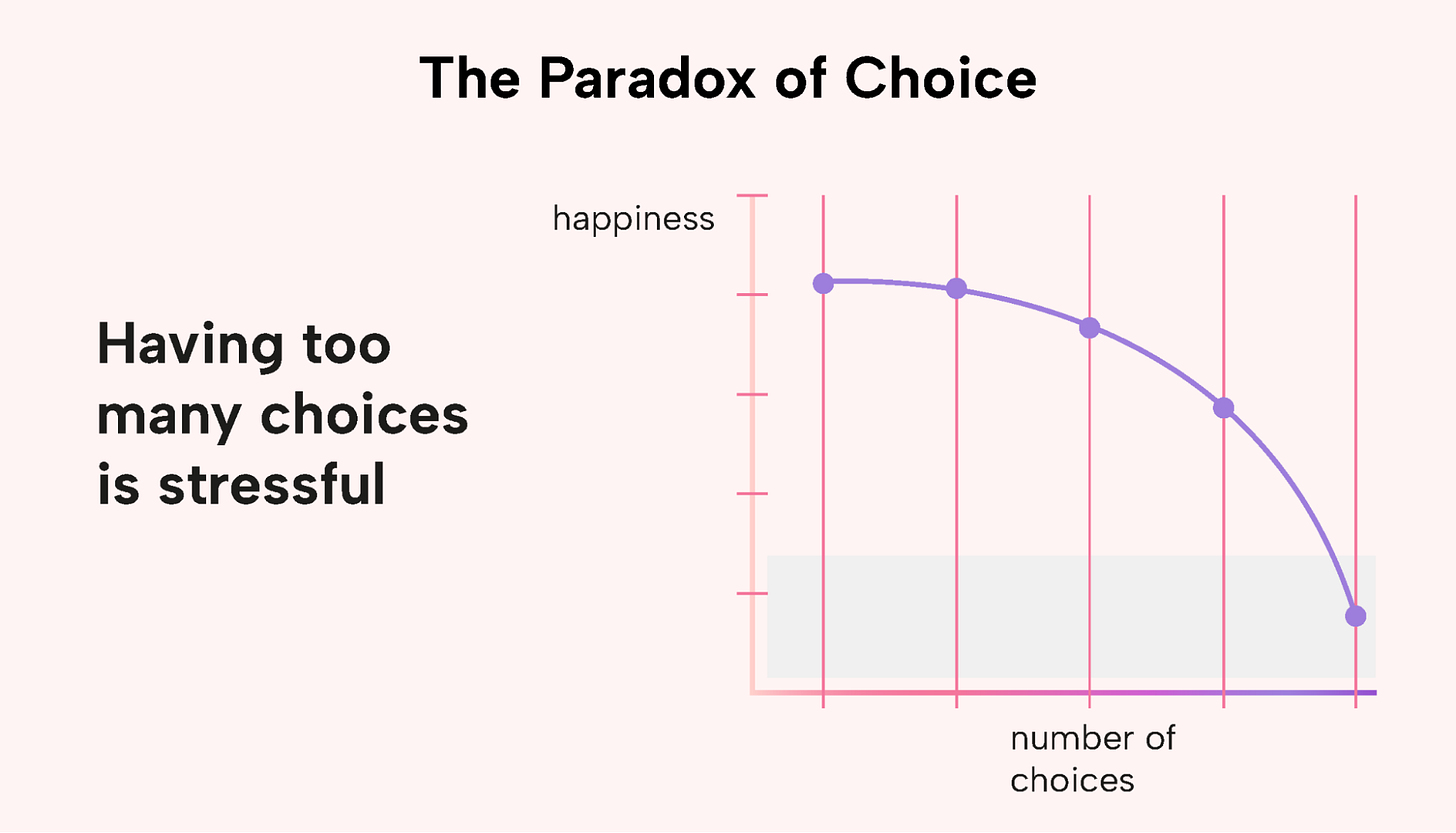 The Paradox of Choice

Having too many choices is stressful

happiness

number of choices